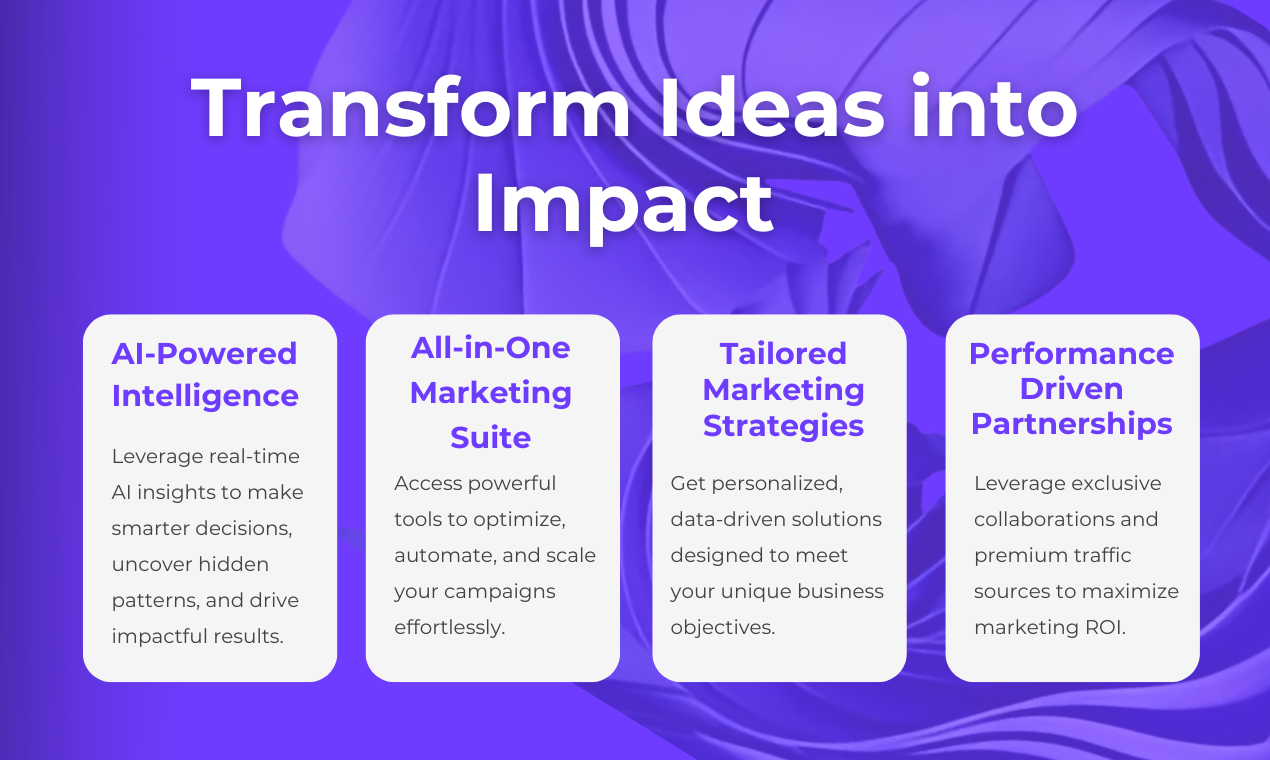 Transform Ideas into Impact

AI-Powered Intelligence

Leverage real-time AI insights to make smarter decisions, uncover hidden patterns, and drive impactful results.

All-in-One Marketing Suite

Access powerful tools to optimize, automate, and scale your campaigns effortlessly.

Tailored Marketing Strategies

Get personalized, data-driven solutions designed to meet your unique business objectives.

Performance Driven Partnerships

Leverage exclusive collaborations and premium traffic sources to maximize marketing ROI.